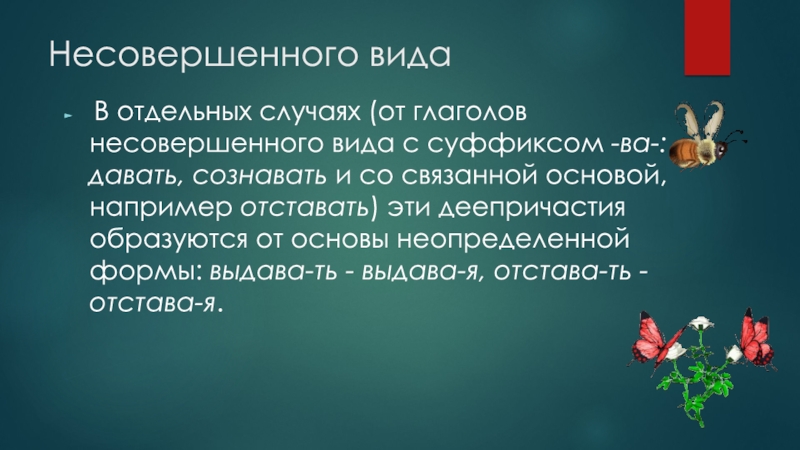 Несовершенного вида

В отдельных случаях (от глаголов несовершенного вида с суффиксом -ва-: давать, сознавать и со связанной основой, например отставать) эти деепричастия образуются от основы неопределенной формы: выдава-ть - выдава-я, отстава-ть - отстава-я.